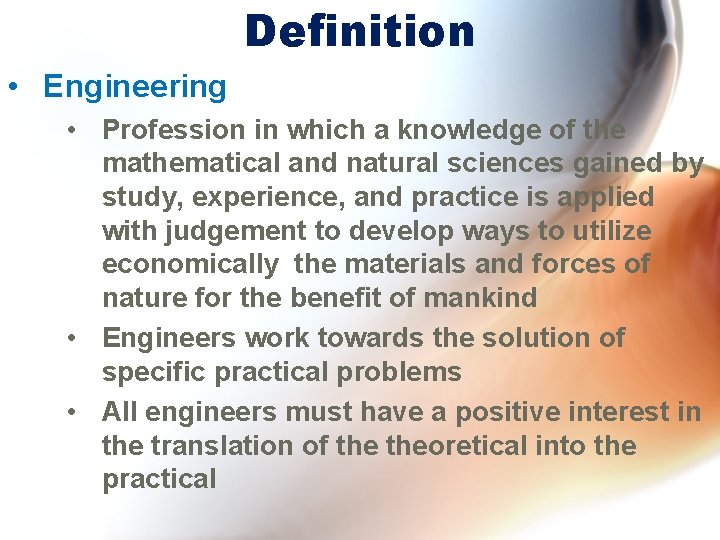 Definition

• Engineering

• Profession in which a knowledge of the mathematical and natural sciences gained by study, experience, and practice is applied with judgement to develop ways to utilize economically the materials and forces of nature for the benefit of mankind

• Engineers work towards the solution of specific practical problems

• All engineers must have a positive interest in the translation of the theoretical into the practical